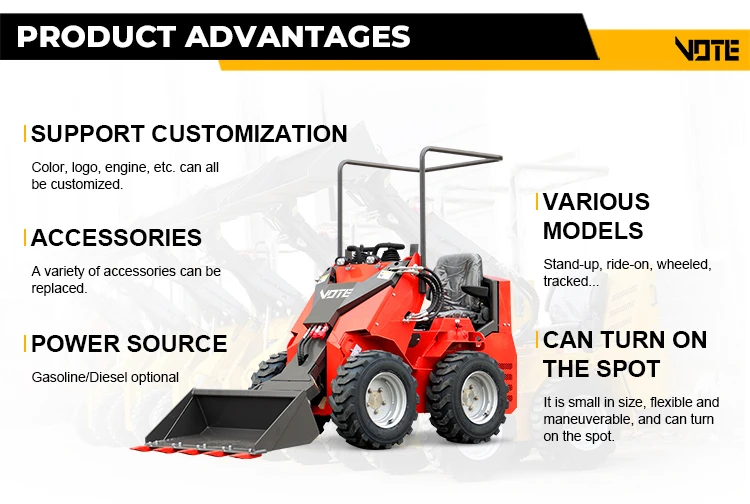 PRODUCT ADVANTAGES

VOTE

SUPPORT CUSTOMIZATION

Color, logo, engine, etc. can all be customized.

ACCESSORIES

A variety of accessories can be replaced.

POWER SOURCE

Gasoline/Diesel optional

VOTE

VARIOUS MODELS

Stand-up, ride-on, wheeled, tracked...

CAN TURN ON THE SPOT

It is small in size, flexible and maneuverable, and can turn on the spot.